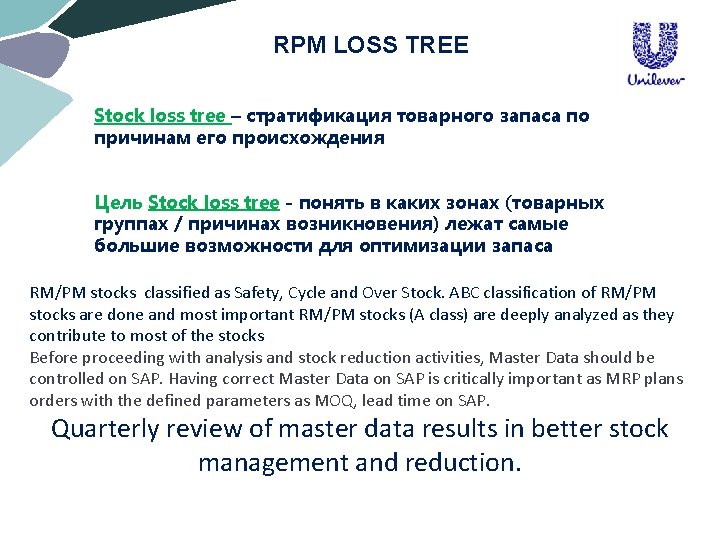 RPM LOSS TREE

Unilever

Stock loss tree – стратификация товарного запаса по причинам его происхождения

Цель Stock loss tree - понять в каких зонах (товарных группах / причинах возникновения) лежат самые большие возможности для оптимизации запаса

RM/PM stocks classified as Safety, Cycle and Over Stock. ABC classification of RM/PM stocks are done and most important RM/PM stocks (A class) are deeply analyzed as they contribute to most of the stocks
Before proceeding with analysis and stock reduction activities, Master Data should be controlled on SAP. Having correct Master Data on SAP is critically important as MRP plans orders with the defined parameters as MOQ, lead time on SAP.

Quarterly review of master data results in better stock management and reduction.